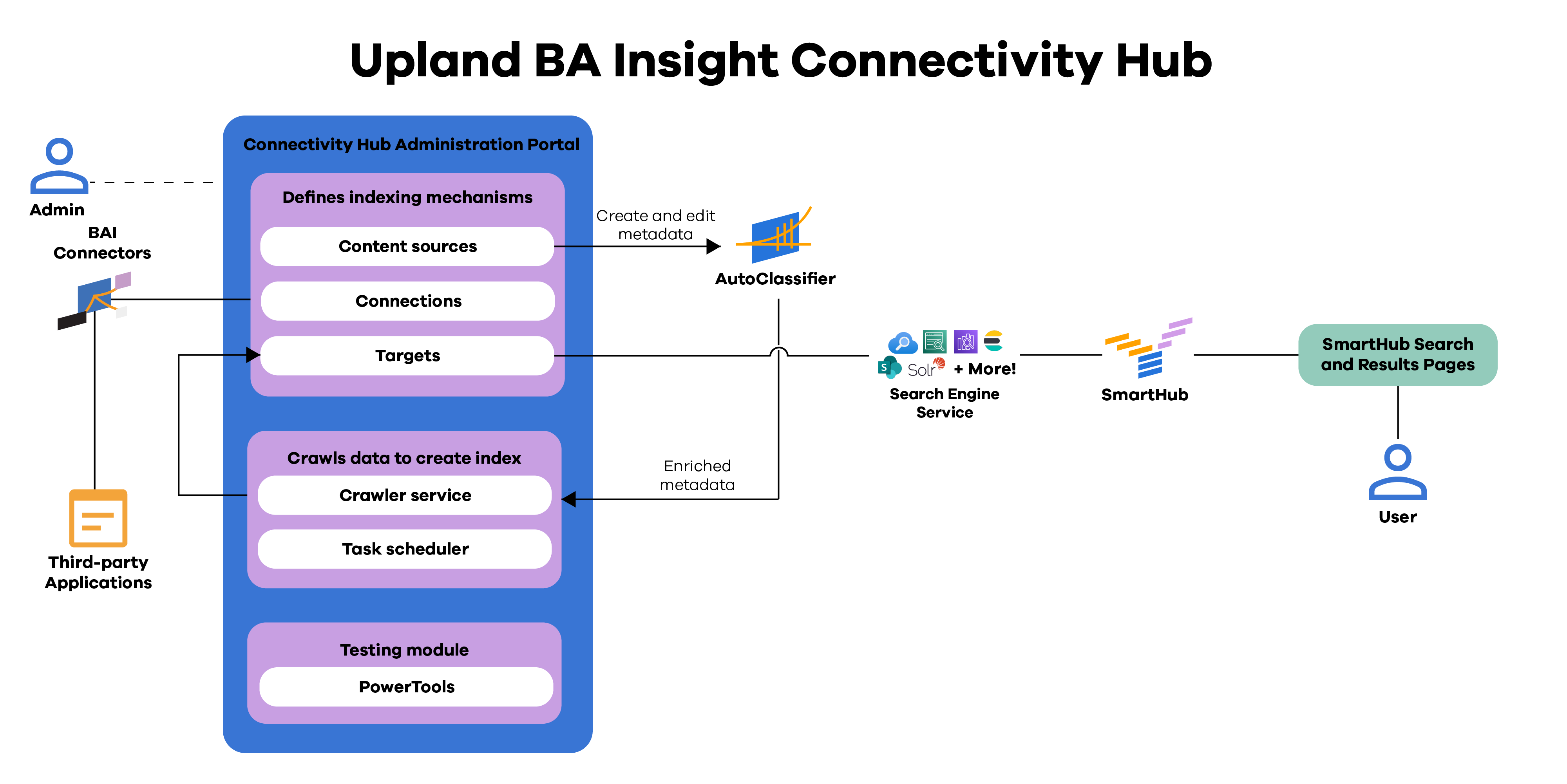 Upland BA Insight Connectivity Hub

Admin

BAI Connectors

Third-party Applications

Connectivity Hub Administration Portal

Defines indexing mechanisms

Content sources

Connections

Targets

Crawls data to create index

Crawler service

Task scheduler

Testing module

PowerTools

Create and edit metadata

AutoClassifier

Enriched metadata

Solr + More!

Search Engine Service

SmartHub

SmartHub Search and Results Pages

User